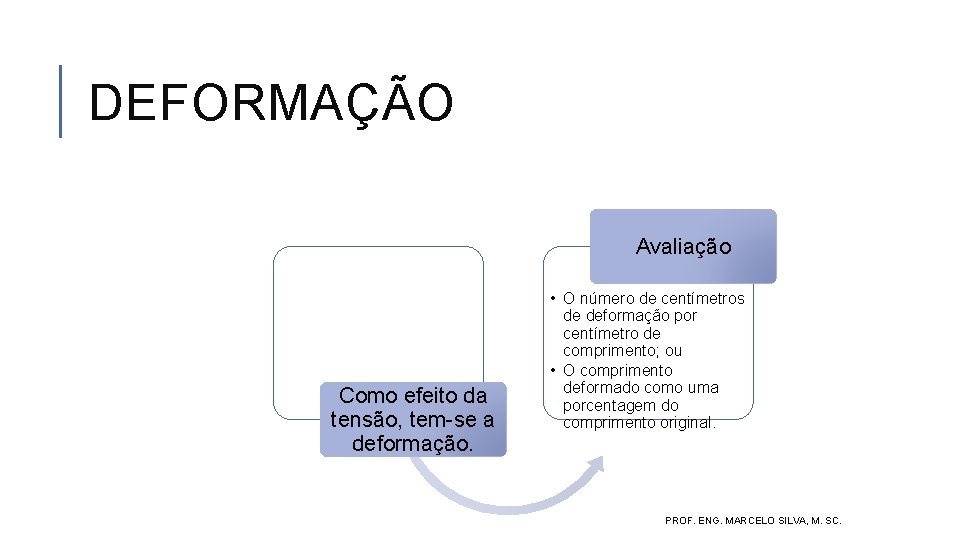 DEFORMAÇÃO

Como efeito da tensão, tem-se a deformação.

Avaliação

• O número de centímetros de deformação por centímetro de comprimento; ou
• O comprimento deformado como uma porcentagem do comprimento original.

PROF. ENG. MARCELO SILVA, M. SC.